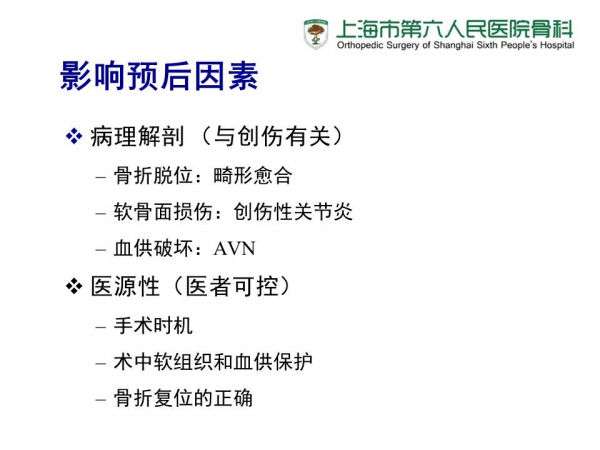 上海市第六人民医院骨科
Orthopedic Surgery of Shanghai Sixth People's Hospital

影响预后因素

❖ 病理解剖（与创伤有关）
– 骨折脱位：畸形愈合
– 软骨面损伤：创伤性关节炎
– 血供破坏：AVN

❖ 医源性（医者可控）
– 手术时机
– 术中软组织和血供保护
– 骨折复位的正确